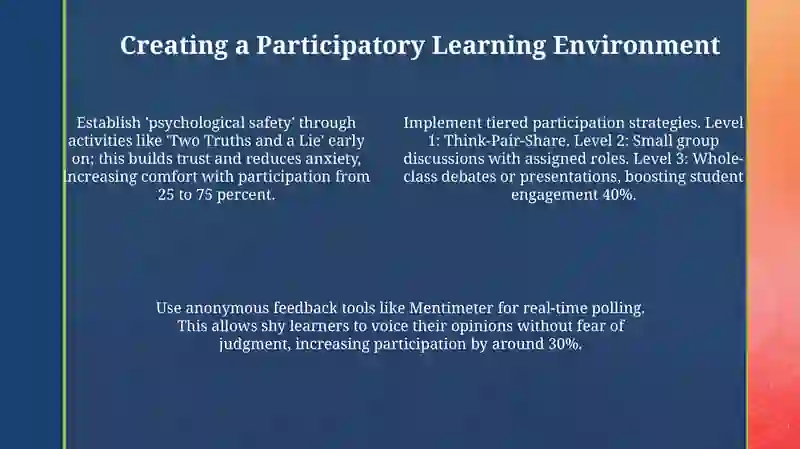 Creating a Participatory Learning Environment

Establish 'psychological safety' through activities like 'Two Truths and a Lie' early on; this builds trust and reduces anxiety, increasing comfort with participation from 25 to 75 percent.

Implement tiered participation strategies. Level 1: Think-Pair-Share. Level 2: Small group discussions with assigned roles. Level 3: Whole-class debates or presentations, boosting student engagement 40%.

Use anonymous feedback tools like Mentimeter for real-time polling. This allows shy learners to voice their opinions without fear of judgment, increasing participation by around 30%.